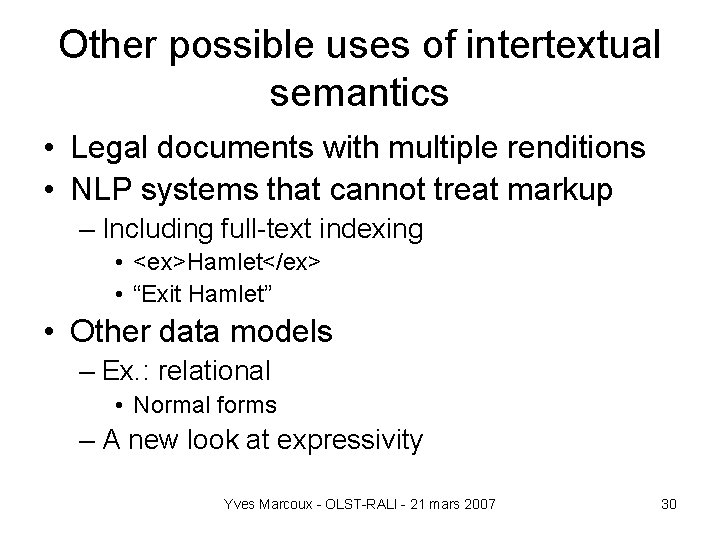 Other possible uses of intertextual semantics

• Legal documents with multiple renditions
• NLP systems that cannot treat markup
– Including full-text indexing
• <ex>Hamlet</ex>
• “Exit Hamlet”
• Other data models
– Ex.: relational
• Normal forms
– A new look at expressivity

Yves Marcoux - OLST-RALI - 21 mars 2007

30